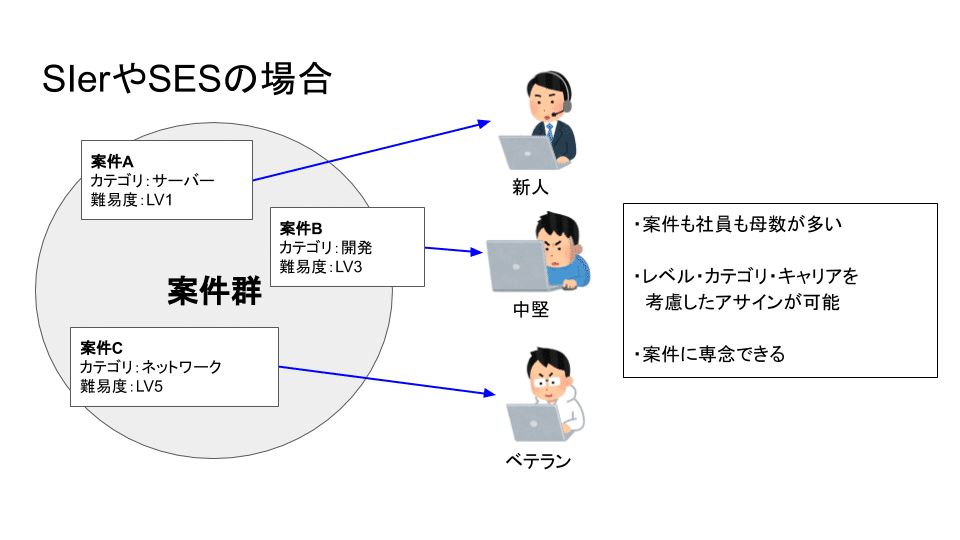 SIerやSESの場合

案件A
カテゴリ：サーバー
難易度：LV1

案件B
カテゴリ：開発
難易度：LV3

案件群

案件C
カテゴリ：ネットワーク
難易度：LV5

新人

中堅

ベテラン

・案件も社員も母数が多い

・レベル・カテゴリ・キャリアを考慮したアサインが可能

・案件に専念できる